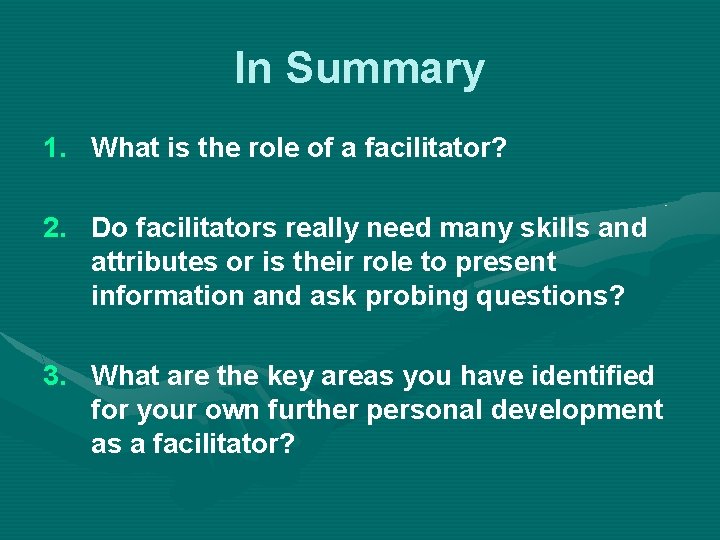 In Summary

1. What is the role of a facilitator?

2. Do facilitators really need many skills and attributes or is their role to present information and ask probing questions?

3. What are the key areas you have identified for your own further personal development as a facilitator?